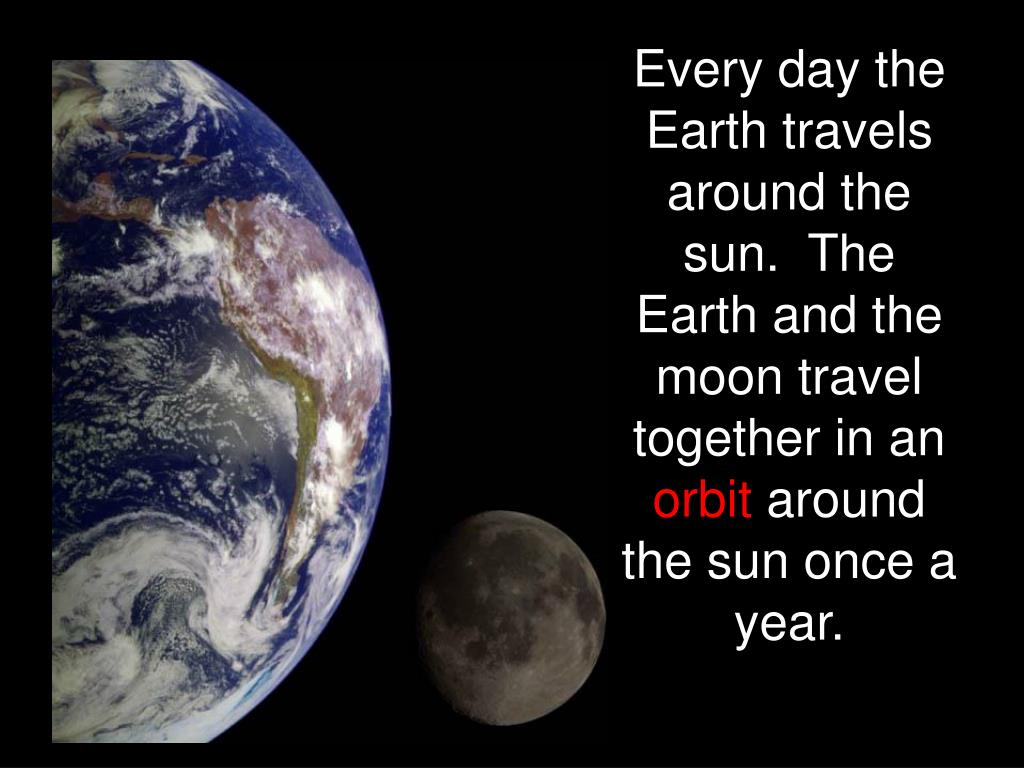 Every day the Earth travels around the sun.  The Earth and the moon travel together in an orbit around the sun once a year.